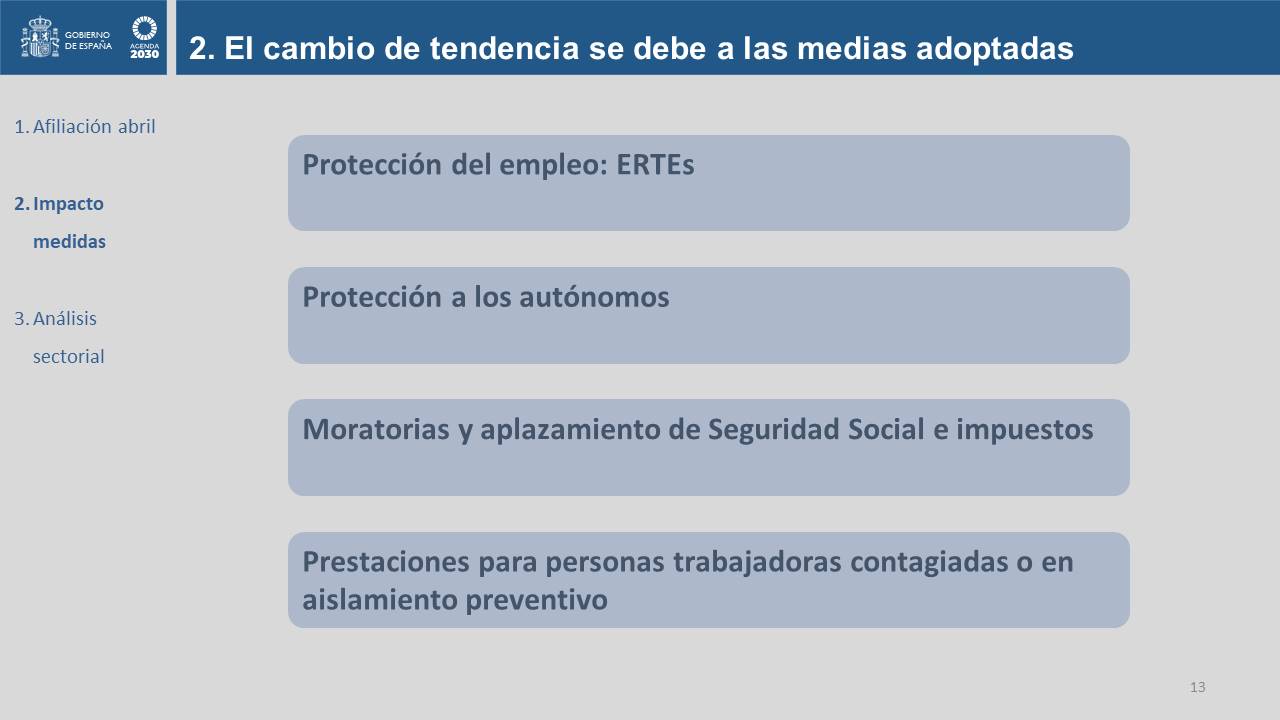 GOBIERNO DE ESPAÑA

AGENDA 2030

2. El cambio de tendencia se debe a las medias adoptadas

1. Afiliación abril

2. Impacto medidas

3. Análisis sectorial

Protección del empleo: ERTEs

Protección a los autónomos

Moratorias y aplazamiento de Seguridad Social e impuestos

Prestaciones para personas trabajadoras contagiadas o en aislamiento preventivo

13